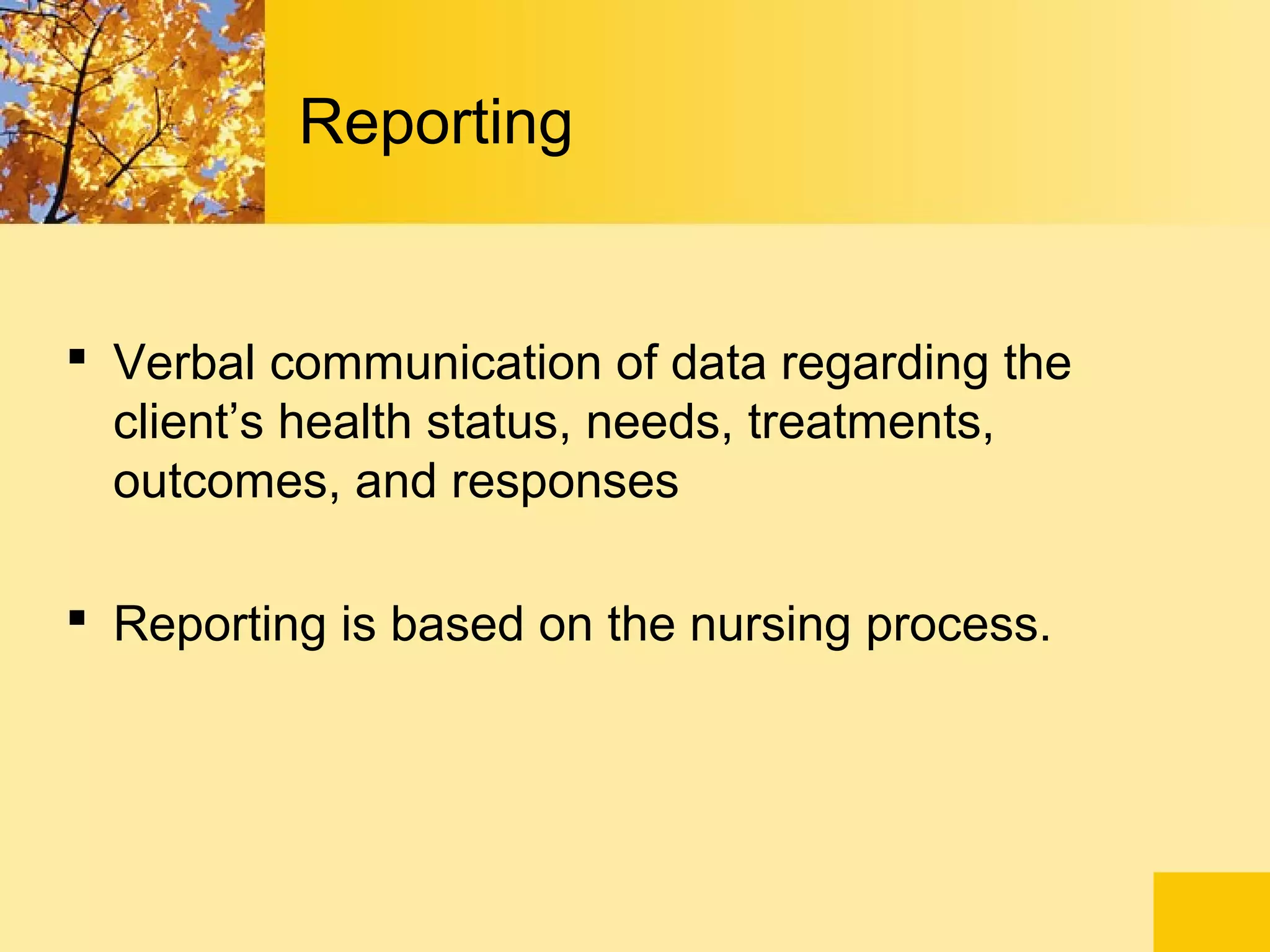 Reporting

▪ Verbal communication of data regarding the client’s health status, needs, treatments, outcomes, and responses

▪ Reporting is based on the nursing process.